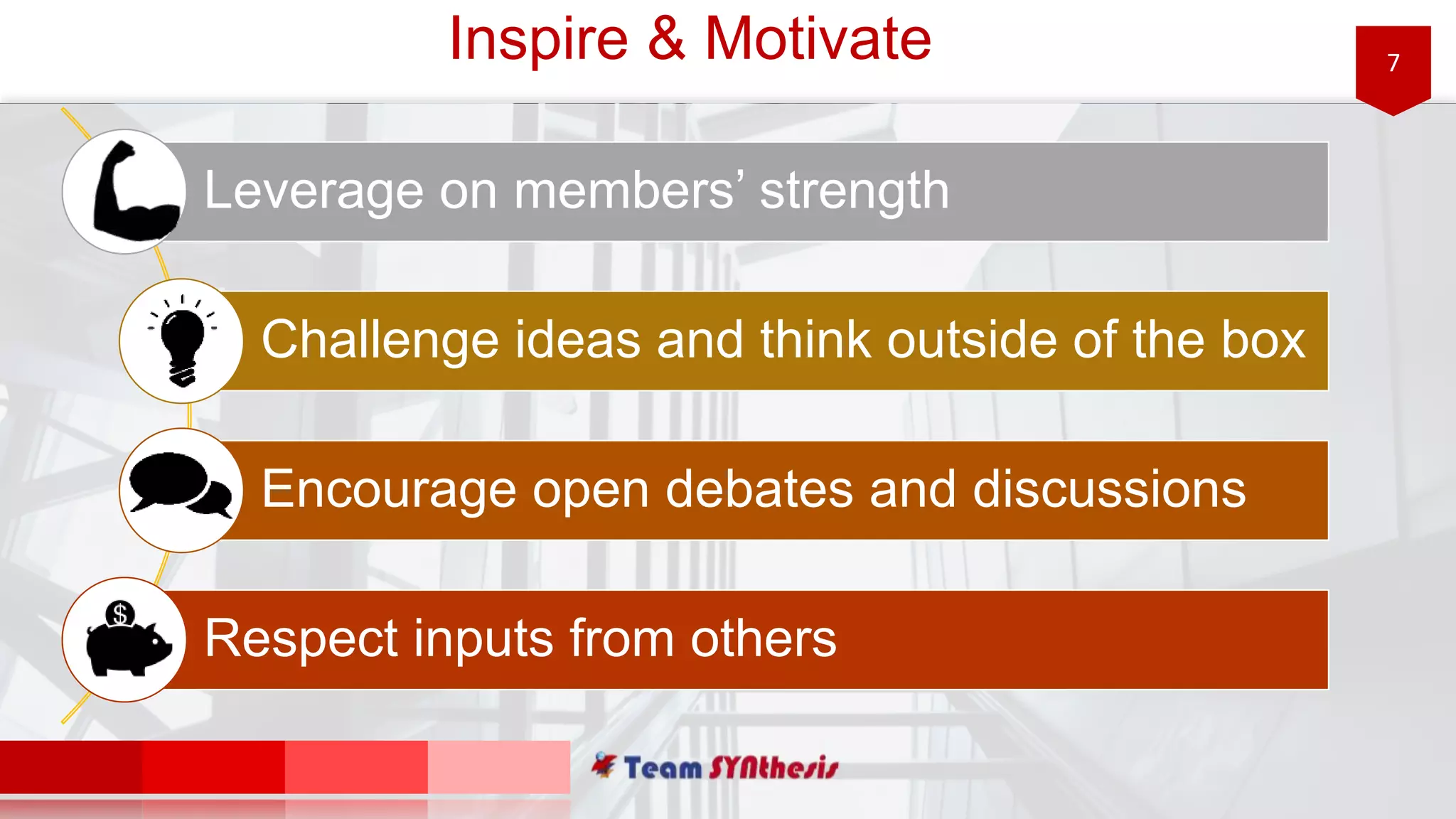 Inspire & Motivate

7

Leverage on members' strength

Challenge ideas and think outside of the box

Encourage open debates and discussions

$

Respect inputs from others

Team SYNthesis